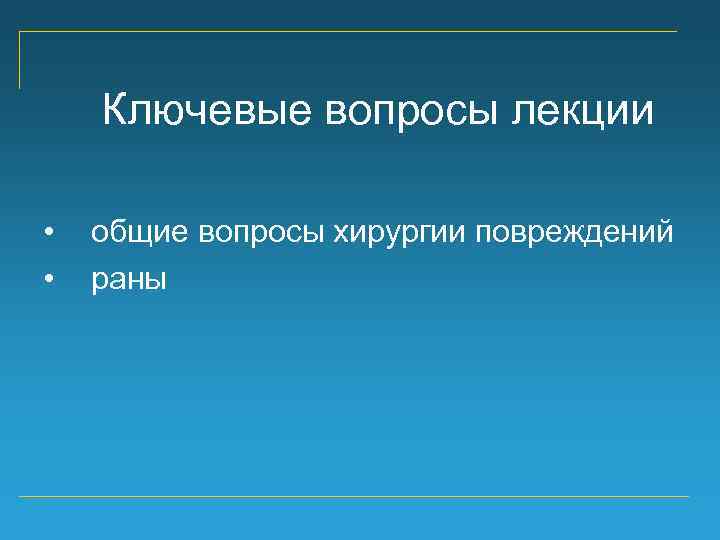 Ключевые вопросы лекции

• общие вопросы хирургии повреждений
• раны